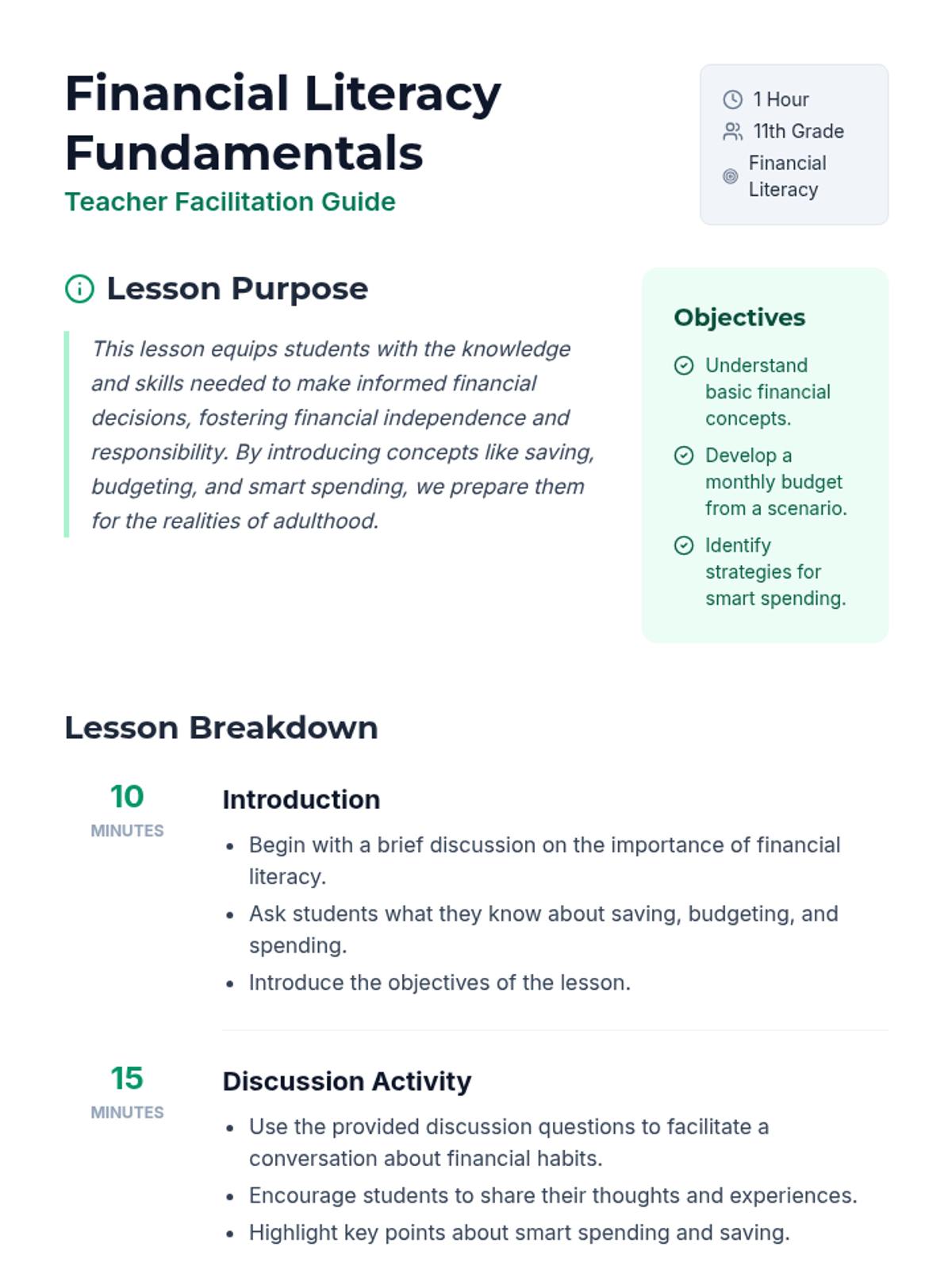 Financial Literacy Fundamentals
Teacher Facilitation Guide

1 Hour
11th Grade
Financial Literacy

Lesson Purpose

This lesson equips students with the knowledge and skills needed to make informed financial decisions, fostering financial independence and responsibility. By introducing concepts like saving, budgeting, and smart spending, we prepare them for the realities of adulthood.

Objectives

Understand basic financial concepts.

Develop a monthly budget from a scenario.

Identify strategies for smart spending.

Lesson Breakdown

10
MINUTES

Introduction

- Begin with a brief discussion on the importance of financial literacy.
- Ask students what they know about saving, budgeting, and spending.
- Introduce the objectives of the lesson.

15
MINUTES

Discussion Activity

- Use the provided discussion questions to facilitate a conversation about financial habits.
- Encourage students to share their thoughts and experiences.
- Highlight key points about smart spending and saving.